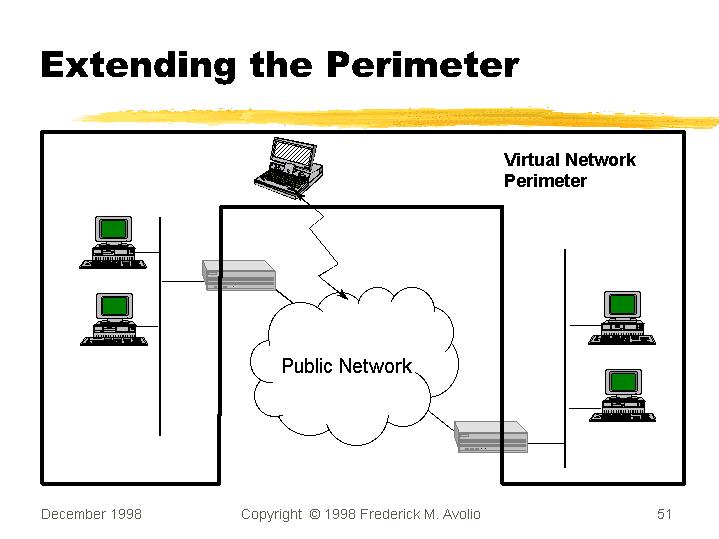 Extending the Perimeter

Virtual Network Perimeter

Public Network

December 1998

Copyright © 1998 Frederick M. Avolio

51